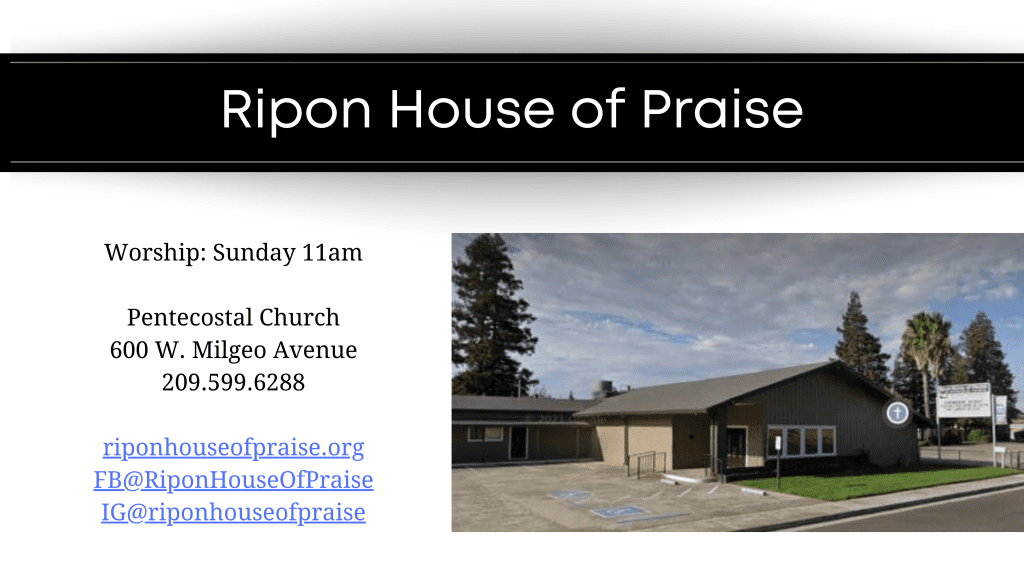 Ripon House of Praise

Worship: Sunday 11am

Pentecostal Church
600 W. Milgeo Avenue
209.599.6288

riponhouseofpraise.org
FB@RiponHouseOfPraise
IG@riponhouseofpraise